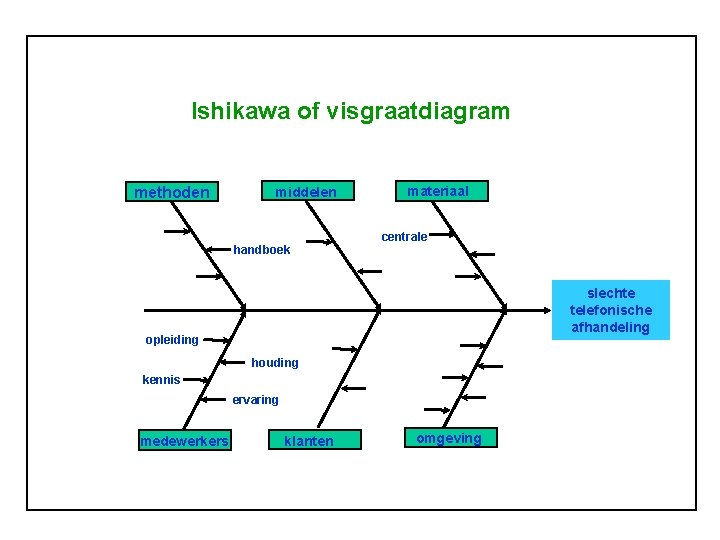 Ishikawa of visgraatdiagram

methoden

middelen

materiaal

handboek

centrale

slechte telefonische afhandeling

opleiding

houding

kennis

ervaring

medewerkers

klanten

omgeving